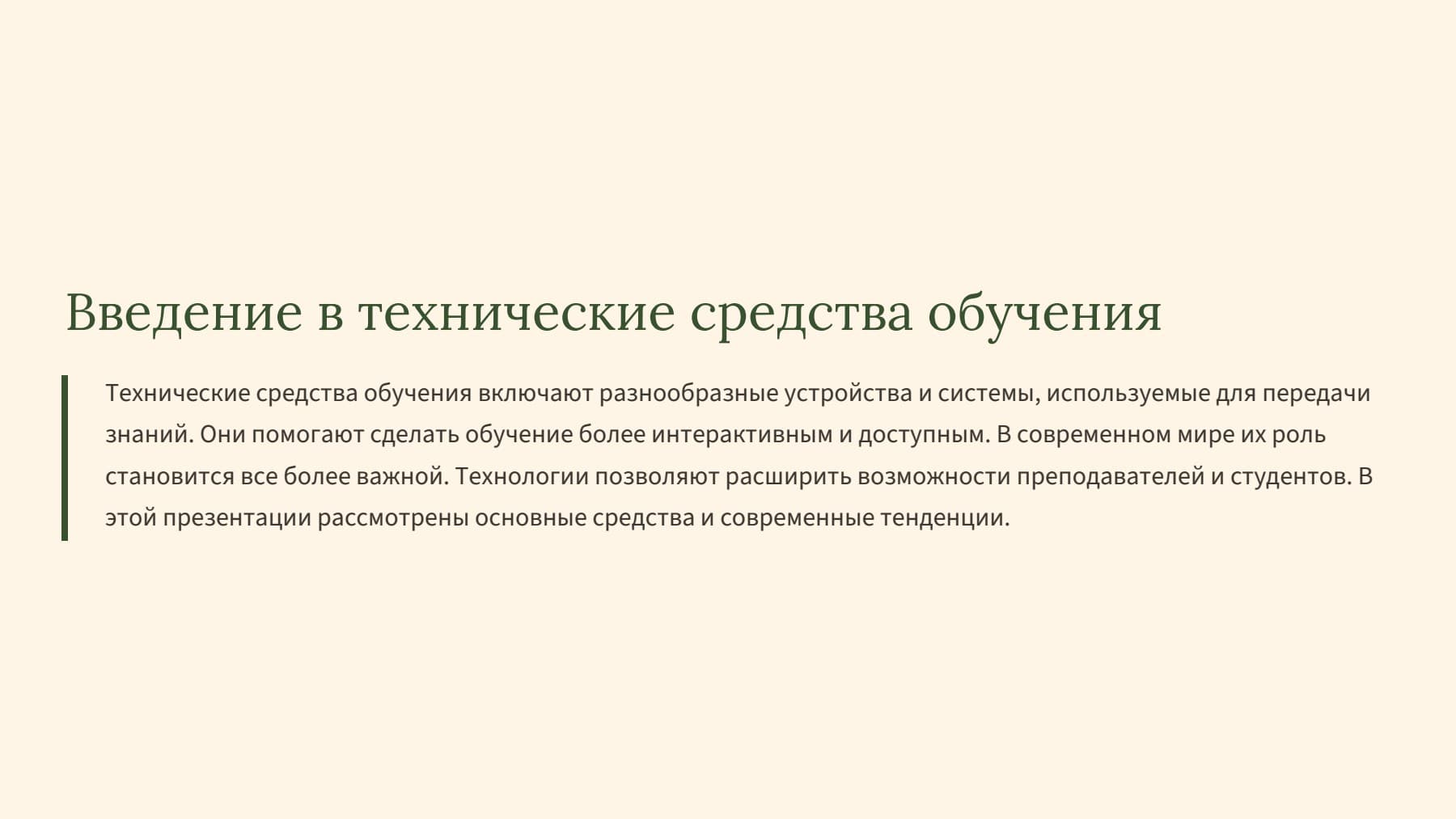 Введение в технические средства обучения

Технические средства обучения включают разнообразные устройства и системы, используемые для передачи знаний. Они помогают сделать обучение более интерактивным и доступным. В современном мире их роль становится все более важной. Технологии позволяют расширить возможности преподавателей и студентов. В этой презентации рассмотрены основные средства и современные тенденции.